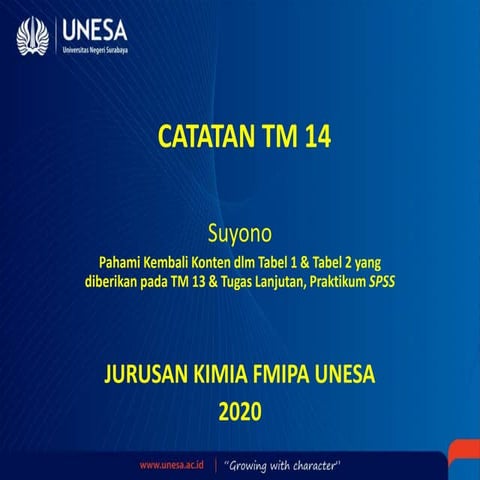 UNESA
Universitas Negeri Surabaya

CATATAN TM 14

Suyono
Pahami Kembali Konten dlm Tabel 1 & Tabel 2 yang diberikan pada TM 13 & Tugas Lanjutan, Praktikum SPSS

JURUSAN KIMIA FMIPA UNESA
2020

www.unesa.ac.id | "Growing with character"